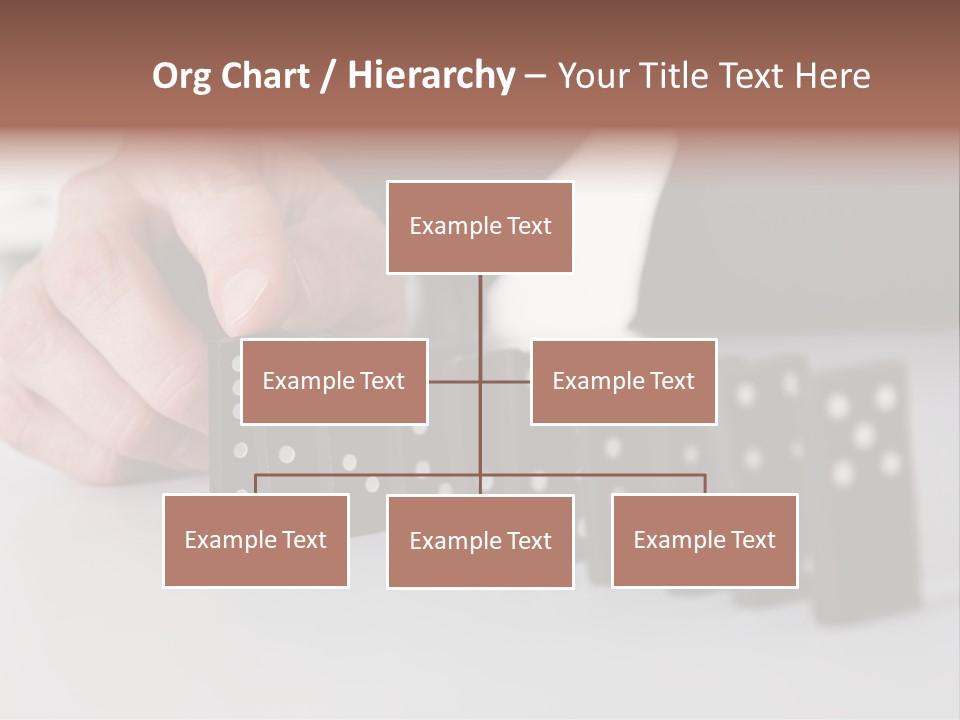 Org Chart / Hierarchy – Your Title Text Here

Example Text

Example Text

Example Text

Example Text

Example Text

Example Text